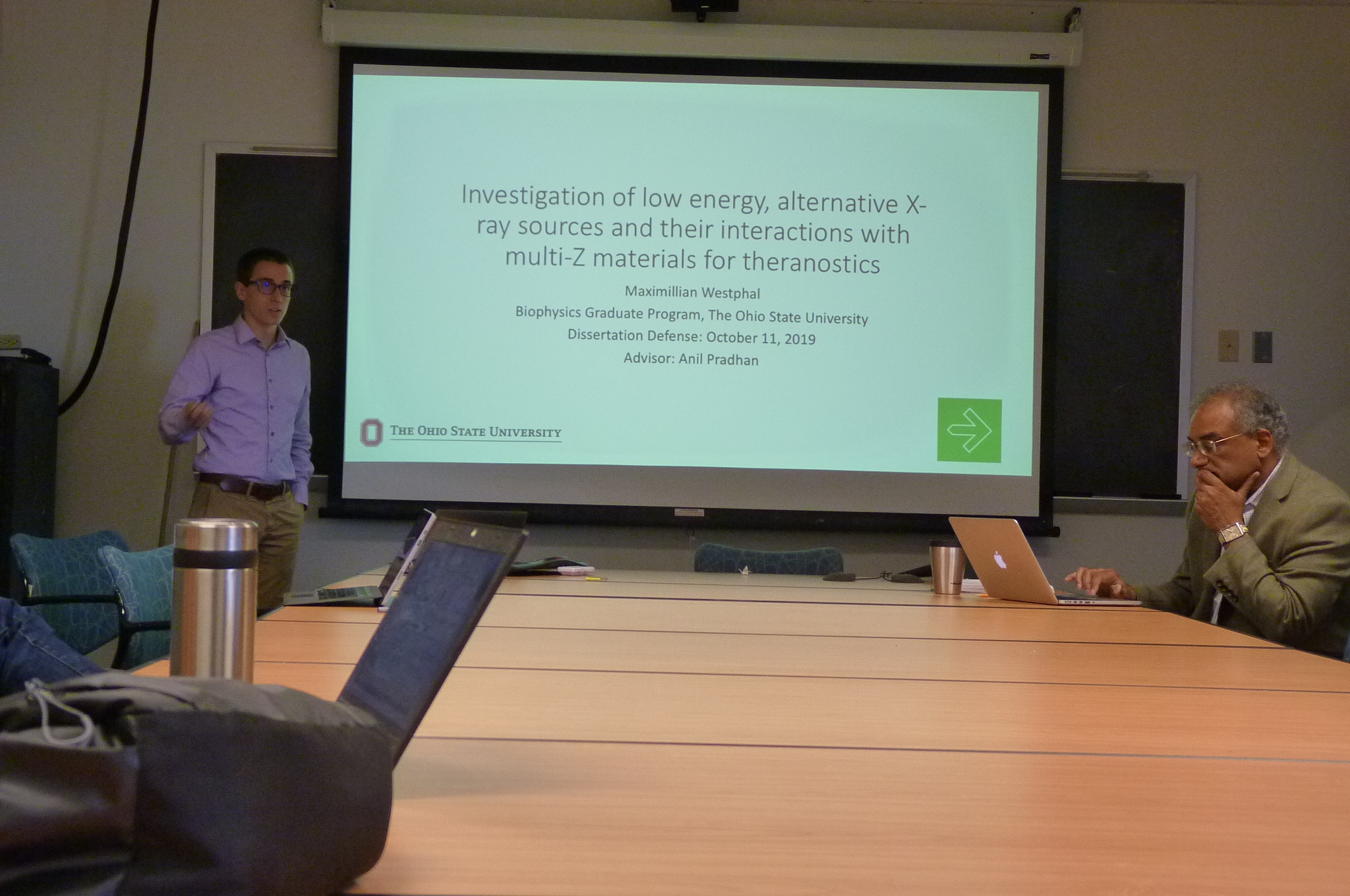 Investigation of low energy, alternative X-ray sources and their interactions with multi-Z materials for theranostics

Maximillian Westphal
Biophysics Graduate Program, The Ohio State University
Dissertation Defense: October 11, 2019
Advisor: Anil Pradhan

THE OHIO STATE UNIVERSITY